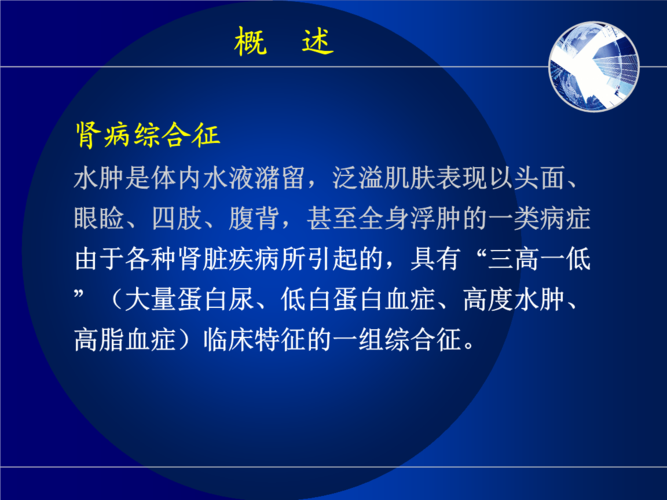 概　述

肾病综合征

水肿是体内水液潴留，泛溢肌肤表现以头面、眼睑、四肢、腹背，甚至全身浮肿的一类病症由于各种肾脏疾病所引起的，具有“三高一低”（大量蛋白尿、低白蛋白血症、高度水肿、高脂血症）临床特征的一组综合征。